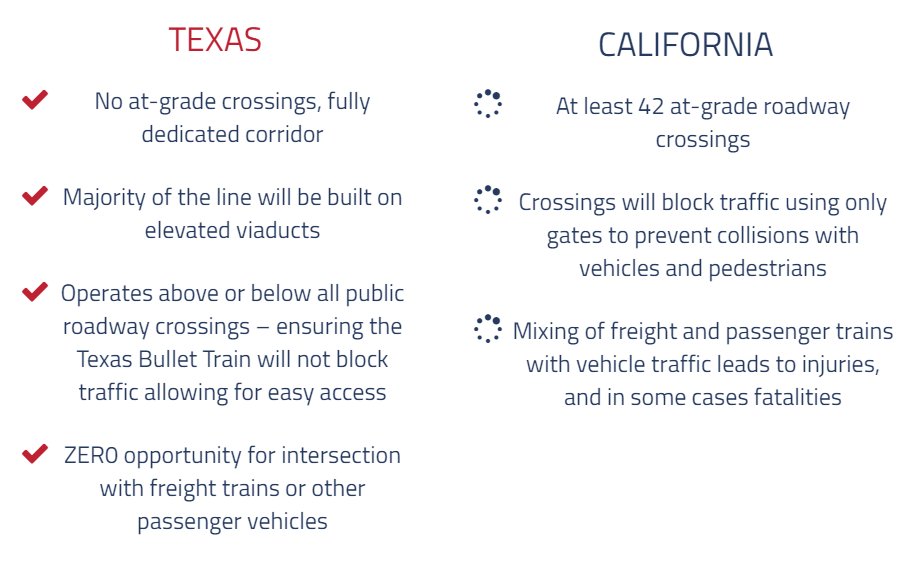 TEXAS

No at-grade crossings, fully dedicated corridor

Majority of the line will be built on elevated viaducts

Operates above or below all public roadway crossings – ensuring the Texas Bullet Train will not block traffic allowing for easy access

ZERO opportunity for intersection with freight trains or other passenger vehicles

CALIFORNIA

At least 42 at-grade roadway crossings

Crossings will block traffic using only gates to prevent collisions with vehicles and pedestrians

Mixing of freight and passenger trains with vehicle traffic leads to injuries, and in some cases fatalities